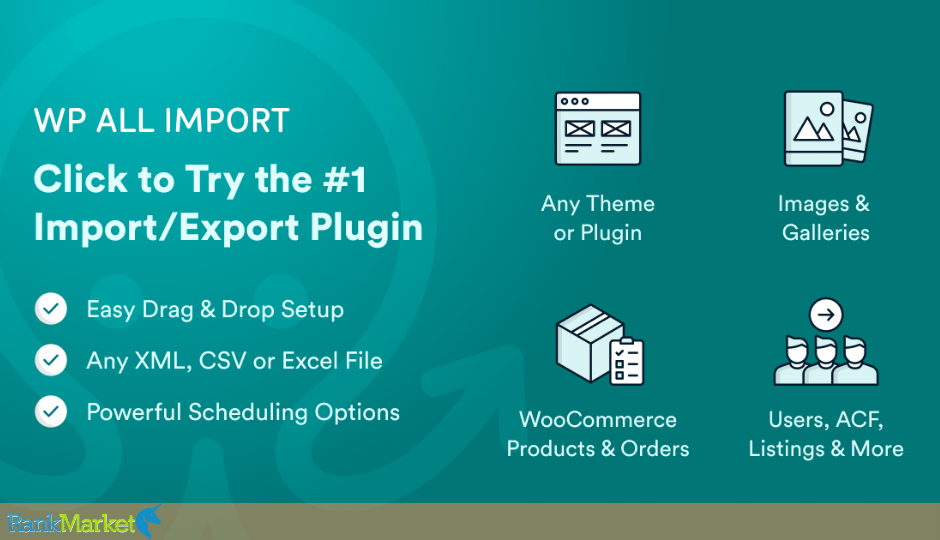 WP ALL IMPORT

Click to Try the #1 Import/Export Plugin

Easy Drag & Drop Setup

Any XML, CSV or Excel File

Powerful Scheduling Options

Any Theme or Plugin

Images & Galleries

WooCommerce Products & Orders

Users, ACF, Listings & More

RankMarket